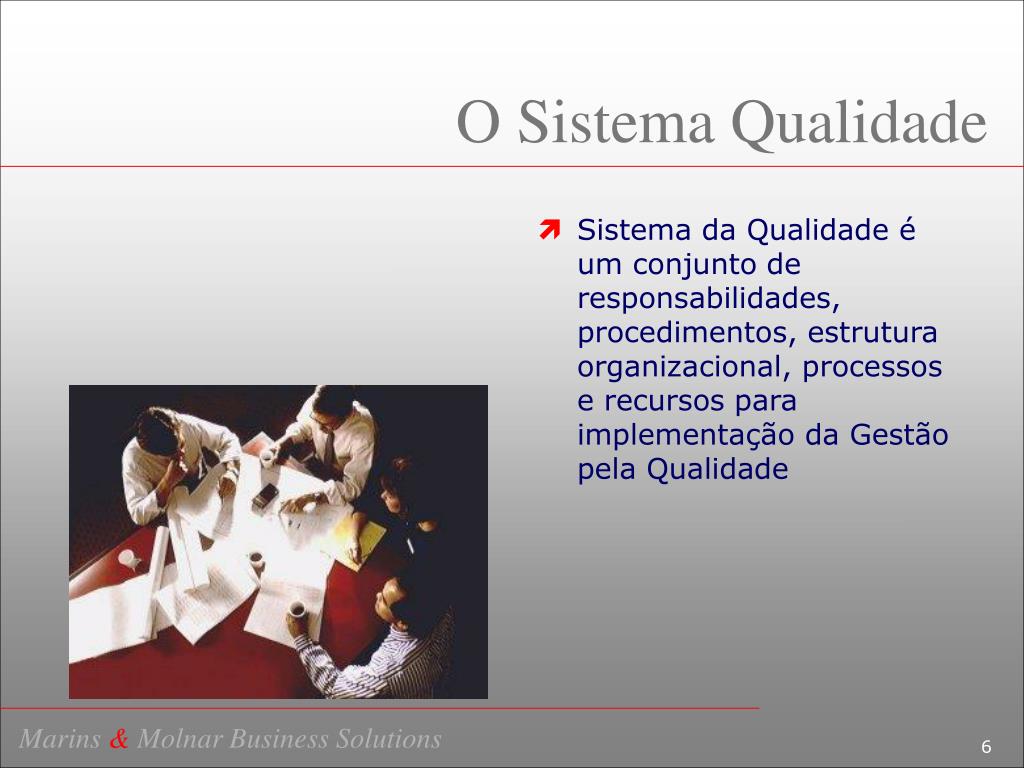 O Sistema Qualidade

Sistema da Qualidade é um conjunto de responsabilidades, procedimentos, estrutura organizacional, processos e recursos para implementação da Gestão pela Qualidade

Marins & Molnar Business Solutions

6